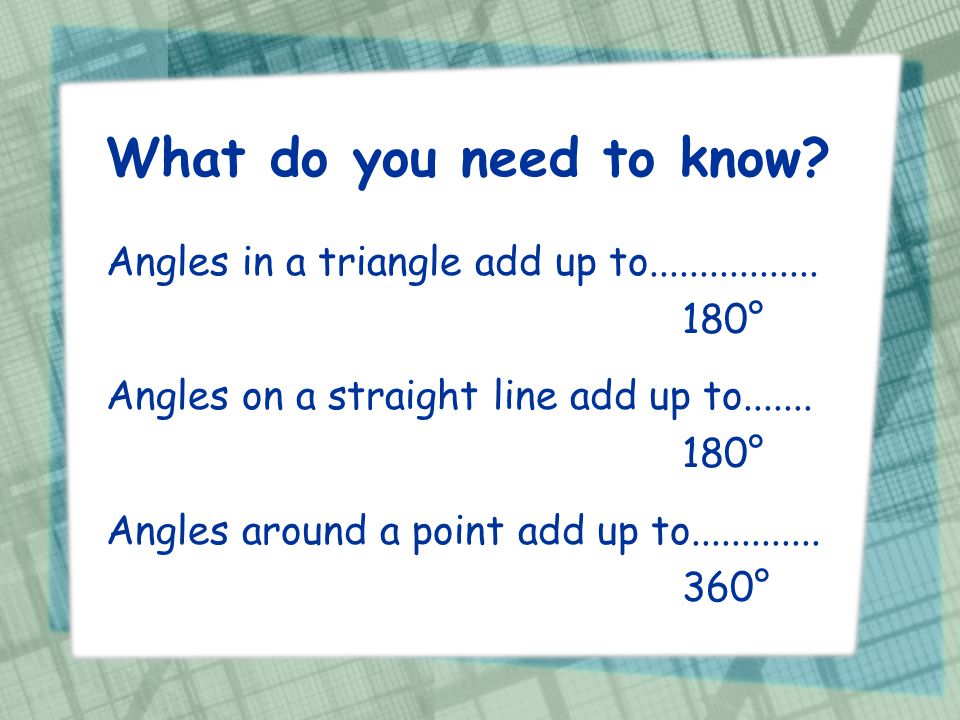 What do you need to know?

Angles in a triangle add up to.................
$180^\circ$

Angles on a straight line add up to.......
$180^\circ$

Angles around a point add up to.............
$360^\circ$